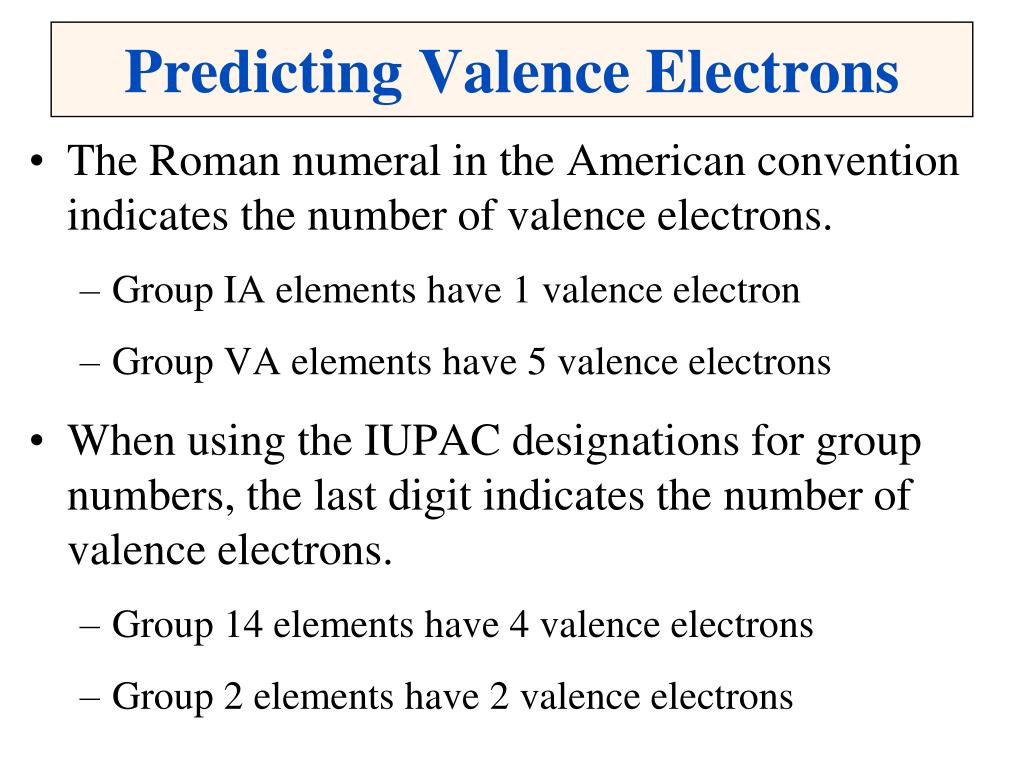 Predicting Valence Electrons

• The Roman numeral in the American convention indicates the number of valence electrons.

– Group IA elements have 1 valence electron

– Group VA elements have 5 valence electrons

• When using the IUPAC designations for group numbers, the last digit indicates the number of valence electrons.

– Group 14 elements have 4 valence electrons

– Group 2 elements have 2 valence electrons